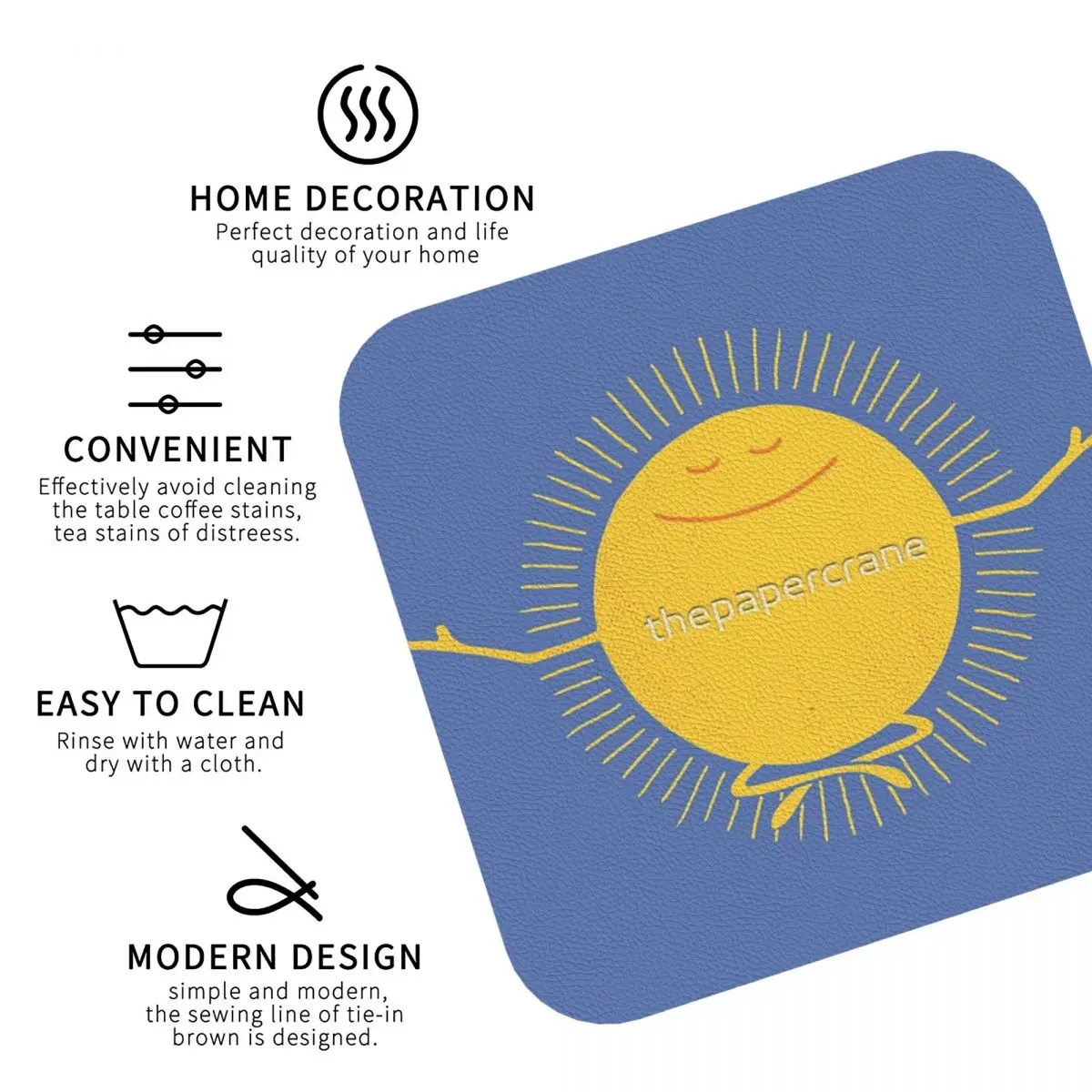 HOME DECORATION
Perfect decoration and life quality of your home

CONVENIENT
Effectively avoid cleaning the table coffee stains, tea stains of distreess.

EASY TO CLEAN
Rinse with water and dry with a cloth.

MODERN DESIGN
simple and modern, the sewing line of tie-in brown is designed.

thepapercrane